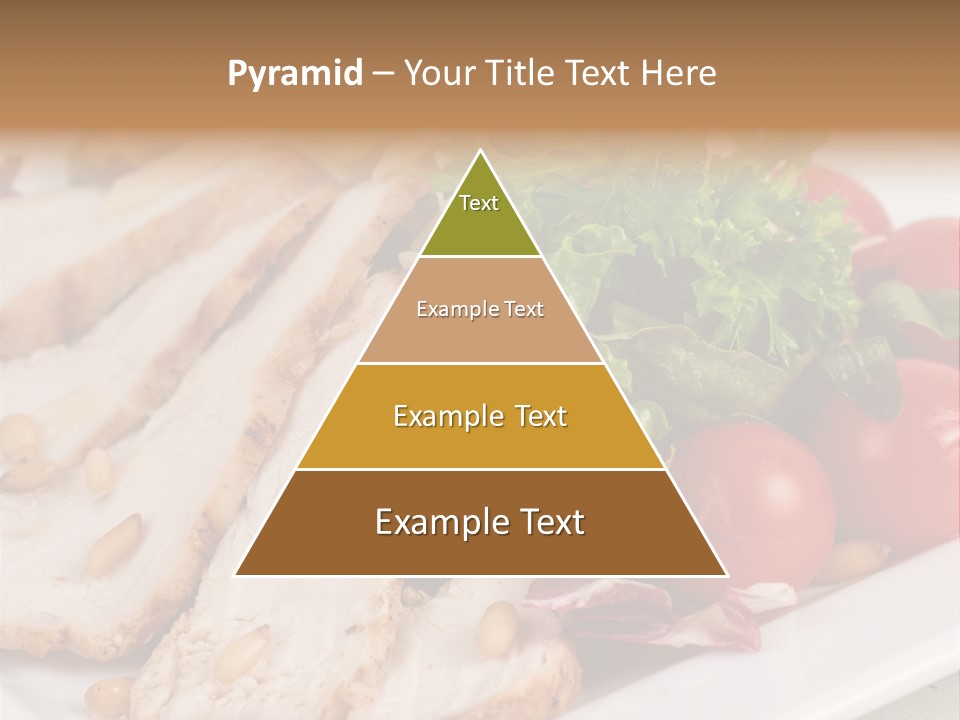 Pyramid – Your Title Text Here

Text

Example Text

Example Text

Example Text